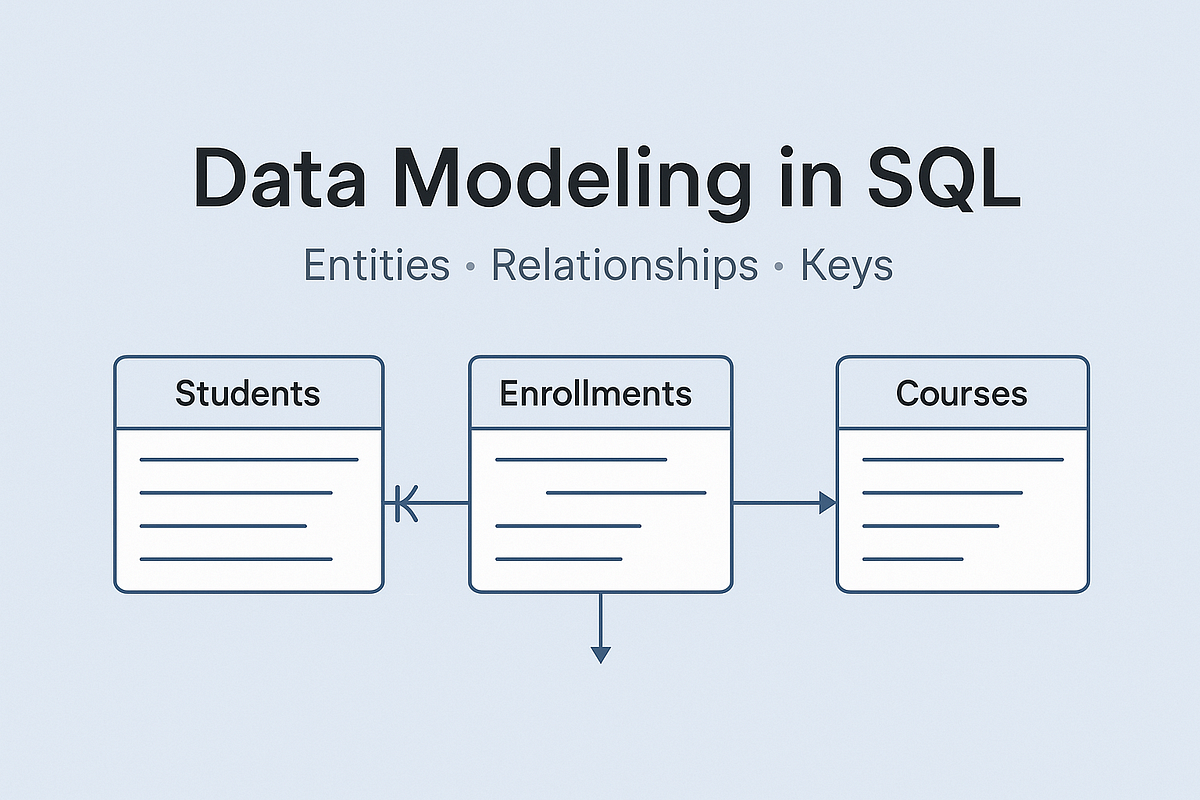 Data Modeling in SQL

Entities • Relationships • Keys

Students

Enrollments

Courses